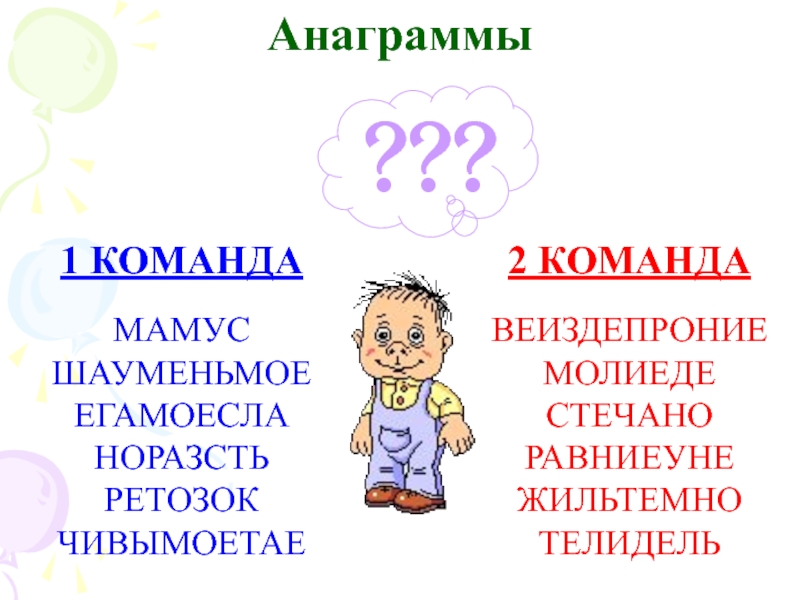 Анаграммы

???

1 КОМАНДА

МАМУС
ШАУМЕНЬМОЕ
ЕГАМОЕСЛА
НОРАЗСТЬ
РЕТОЗОК
ЧИВЫМОЕТАЕ

2 КОМАНДА

ВЕИЗДЕПРОНИЕ
МОЛИЕДЕ
СТЕЧАНО
РАВНИЕУНЕ
ЖИЛЬТЕМНО
ТЕЛИДЕЛЬ